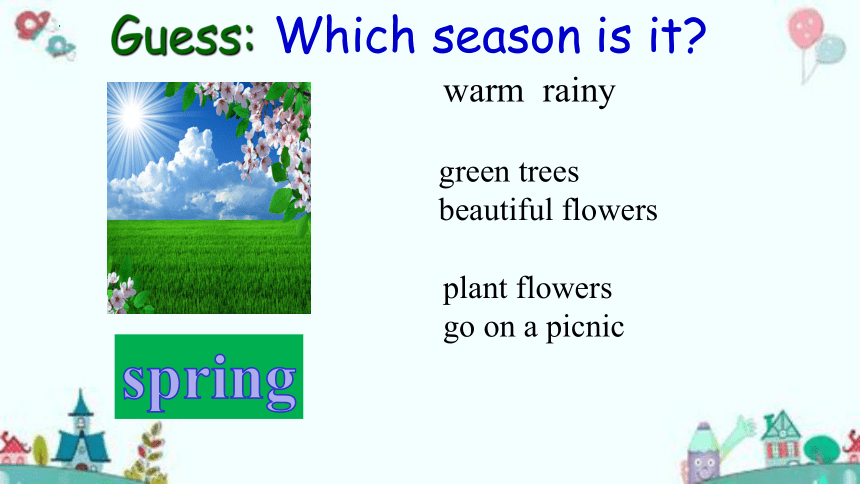 Guess: Which season is it?

warm rainy

green trees
beautiful flowers

plant flowers
go on a picnic

spring